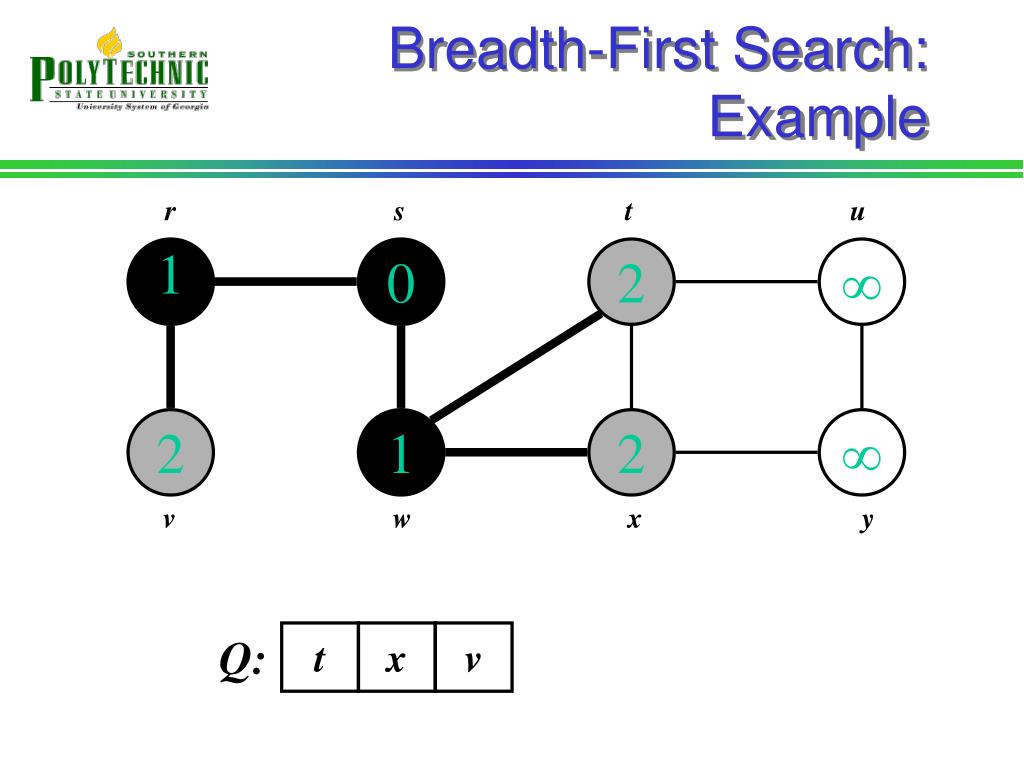 SOUTHERN
POLYTECHNIC
STATE UNIVERSITY
University System of Georgia

Breadth-First Search: Example

r
s
t
u

1
0
2
$\infty$

2
1
2
$\infty$

v
w
x
y

Q:

| t | x | v |
|---|---|---|